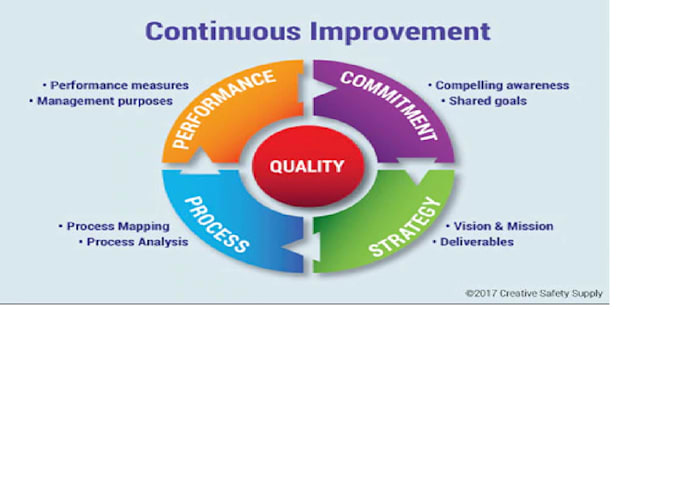 Continuous Improvement

• Performance measures
• Management purposes

PERFORMANCE

COMMITMENT

• Compelling awareness
• Shared goals

QUALITY

• Process Mapping
• Process Analysis

PROCESS

STRATEGY

• Vision & Mission
• Deliverables

©2017 Creative Safety Supply